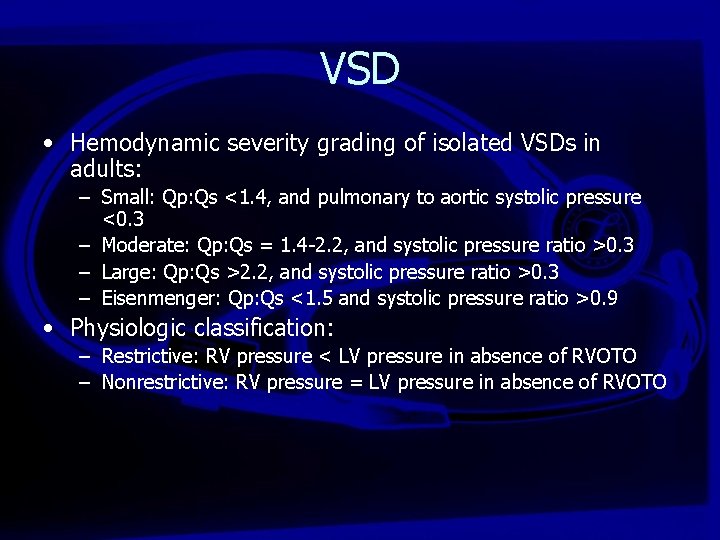 VSD

• Hemodynamic severity grading of isolated VSDs in adults:
  – Small: Qp:Qs <1.4, and pulmonary to aortic systolic pressure <0.3
  – Moderate: Qp:Qs = 1.4-2.2, and systolic pressure ratio >0.3
  – Large: Qp:Qs >2.2, and systolic pressure ratio >0.3
  – Eisenmenger: Qp:Qs <1.5 and systolic pressure ratio >0.9
• Physiologic classification:
  – Restrictive: RV pressure < LV pressure in absence of RVOTO
  – Nonrestrictive: RV pressure = LV pressure in absence of RVOTO